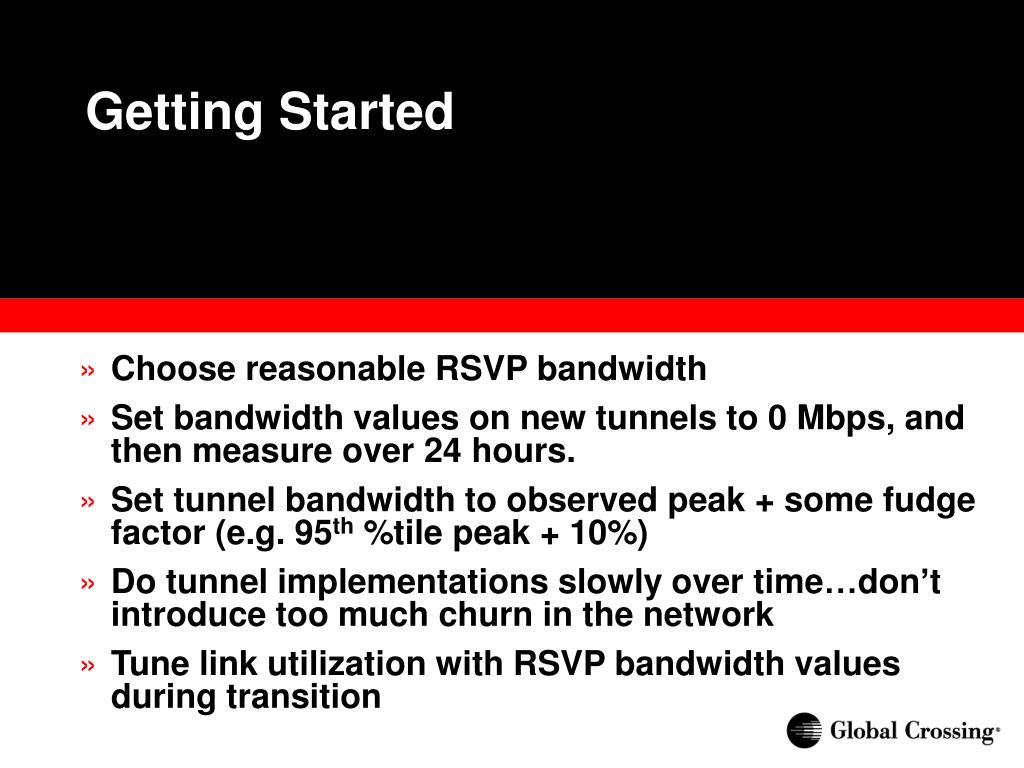 Getting Started

» Choose reasonable RSVP bandwidth

» Set bandwidth values on new tunnels to 0 Mbps, and then measure over 24 hours.

» Set tunnel bandwidth to observed peak + some fudge factor (e.g. 95$^{th}$ %tile peak + 10%)

» Do tunnel implementations slowly over time…don’t introduce too much churn in the network

» Tune link utilization with RSVP bandwidth values during transition

Global Crossing®